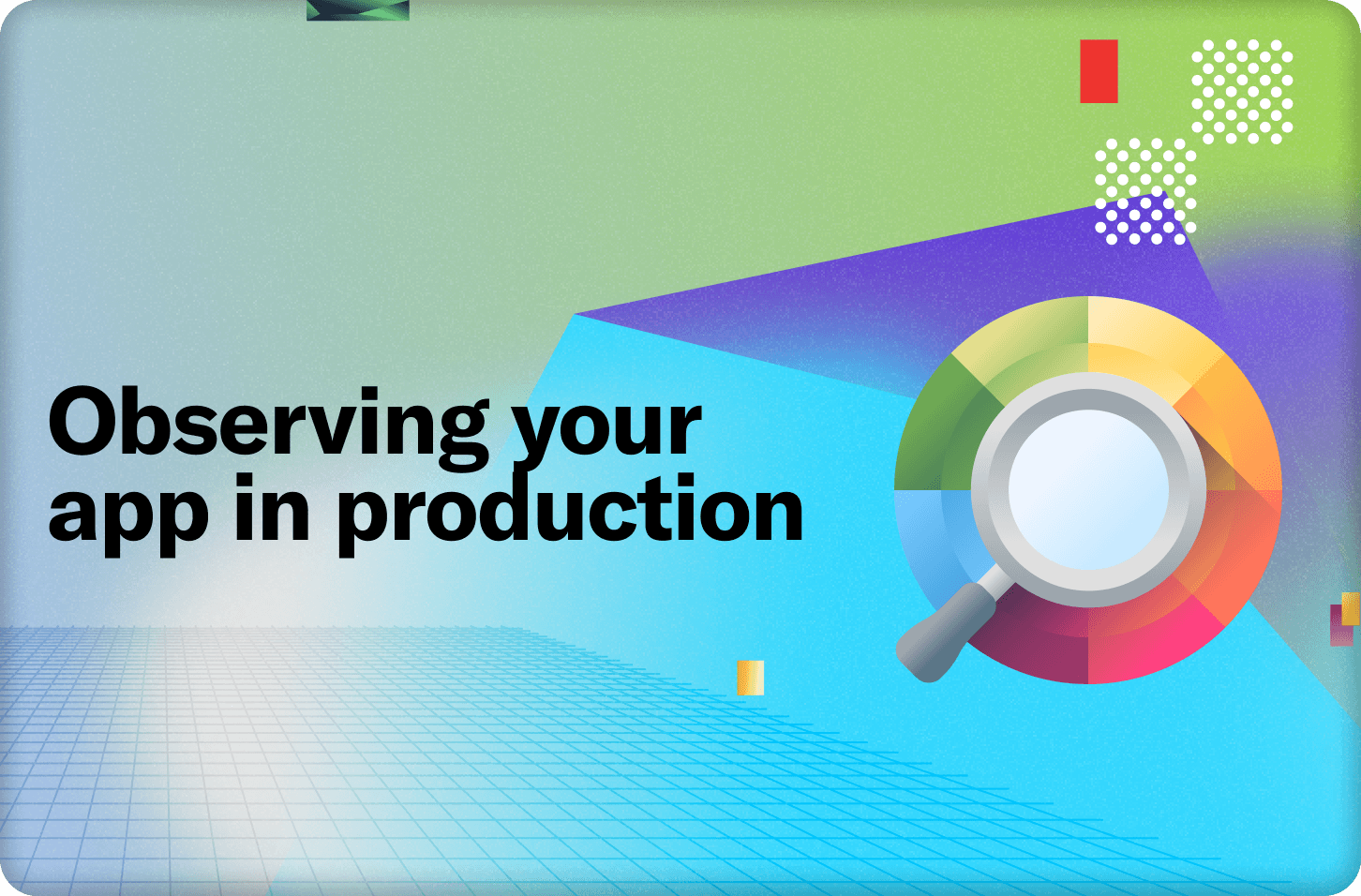 Observing your app in production